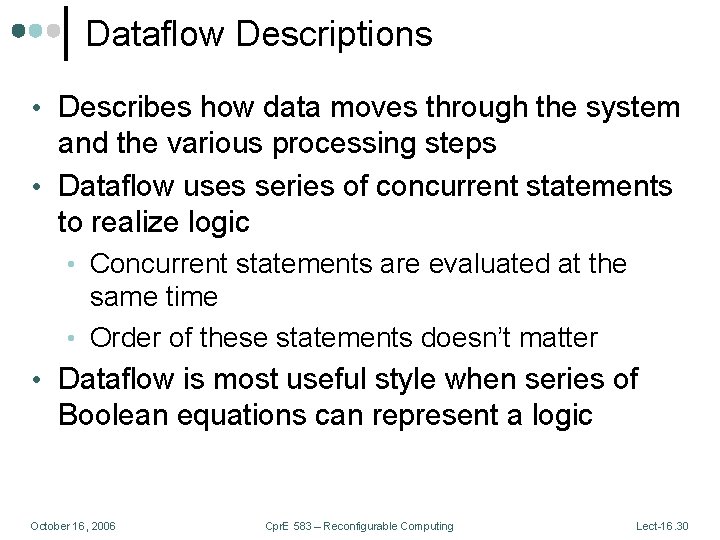 Dataflow Descriptions

• Describes how data moves through the system and the various processing steps

• Dataflow uses series of concurrent statements to realize logic

  • Concurrent statements are evaluated at the same time

  • Order of these statements doesn't matter

• Dataflow is most useful style when series of Boolean equations can represent a logic

October 16, 2006    CprE 583 – Reconfigurable Computing    Lect-16.30